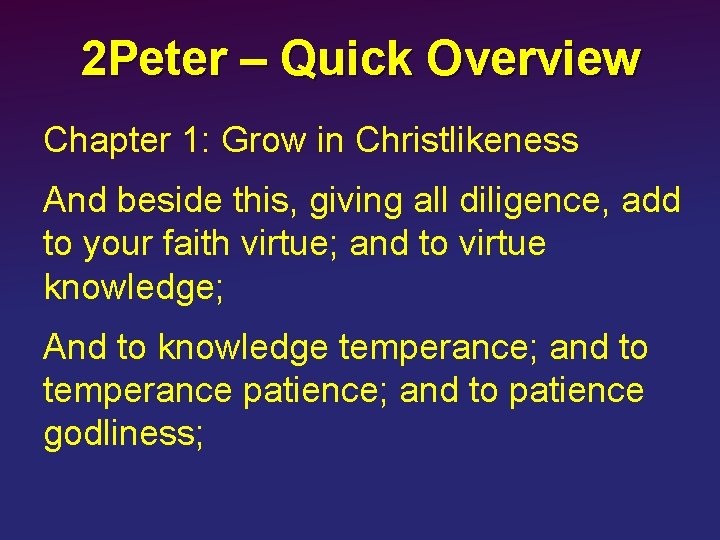 2Peter – Quick Overview

Chapter 1: Grow in Christlikeness

And beside this, giving all diligence, add to your faith virtue; and to virtue knowledge;

And to knowledge temperance; and to temperance patience; and to patience godliness;